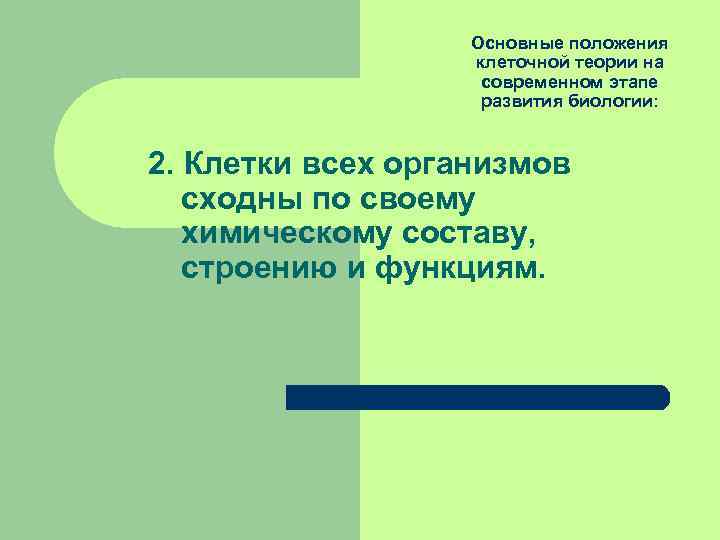 Основные положения клеточной теории на современном этапе развития биологии:

2. Клетки всех организмов сходны по своему химическому составу, строению и функциям.